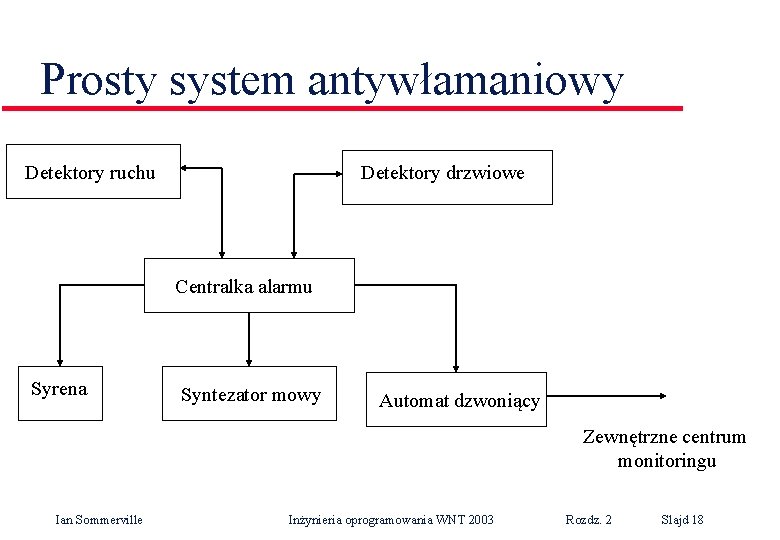 Prosty system antywłamaniowy

Detektory ruchu

Detektory drzwiowe

Centralka alarmu

Syrena

Syntezator mowy

Automat dzwoniący

Zewnętrzne centrum monitoringu

Ian Sommerville

Inżynieria oprogramowania WNT 2003

Rozdz. 2

Slajd 18